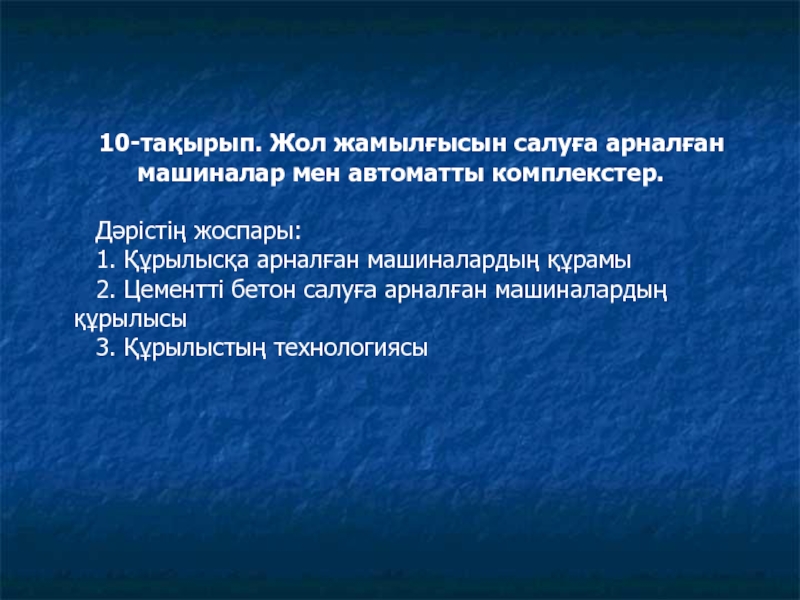 10-тақырып. Жол жамылғысын салуға арналған машиналар мен автоматты комплекстер.

Дәрістің жоспары:
1. Құрылысқа арналған машиналардың құрамы
2. Цементті бетон салуға арналған машиналардың құрылысы
3. Құрылыстың технологиясы